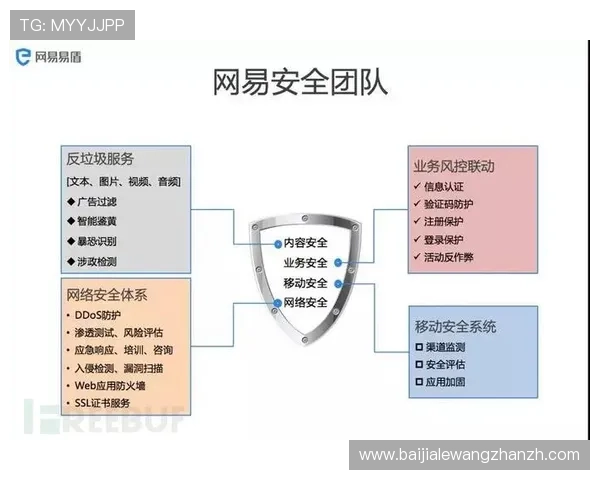 TG: MYYJJPP

网易易盾

网易安全团队

反垃圾服务
[文本、图片、视频、音频]
◆ 广告过滤
◆ 智能鉴黄
◆ 暴恐识别
◆ 涉政检测

网络安全体系
• DDoS防护
• 渗透测试、风险评估
• 应急响应、培训、咨询
• 入侵检测、漏洞扫描
• Web应用防火墙
• SSL证书服务

内容安全
业务安全
移动安全
网络安全

业务风控联动
✓ 信息认证
✓ 验证码防护
✓ 注册保护
✓ 登录保护
✓ 活动反作弊

移动安全系统
☐ 渠道监测
☐ 安全评估
☐ 应用加固

FREEBUF

www.baijialewangzhanzh.com